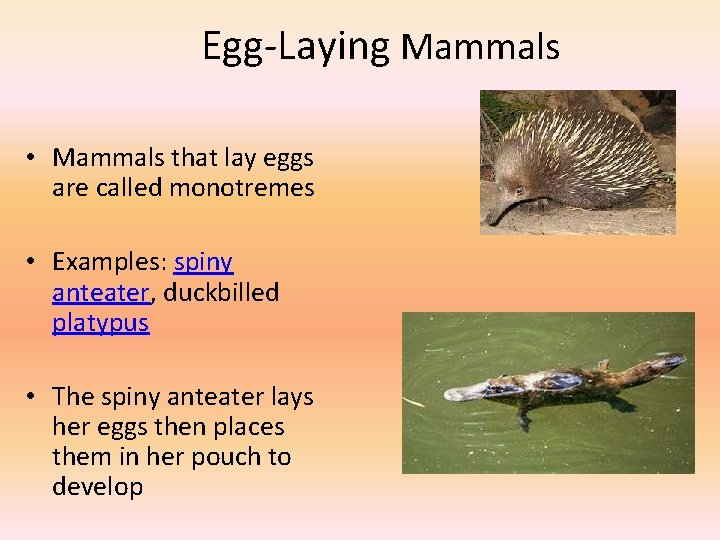 Egg-Laying Mammals

• Mammals that lay eggs are called monotremes

• Examples: spiny anteater, duckbilled platypus

• The spiny anteater lays her eggs then places them in her pouch to develop